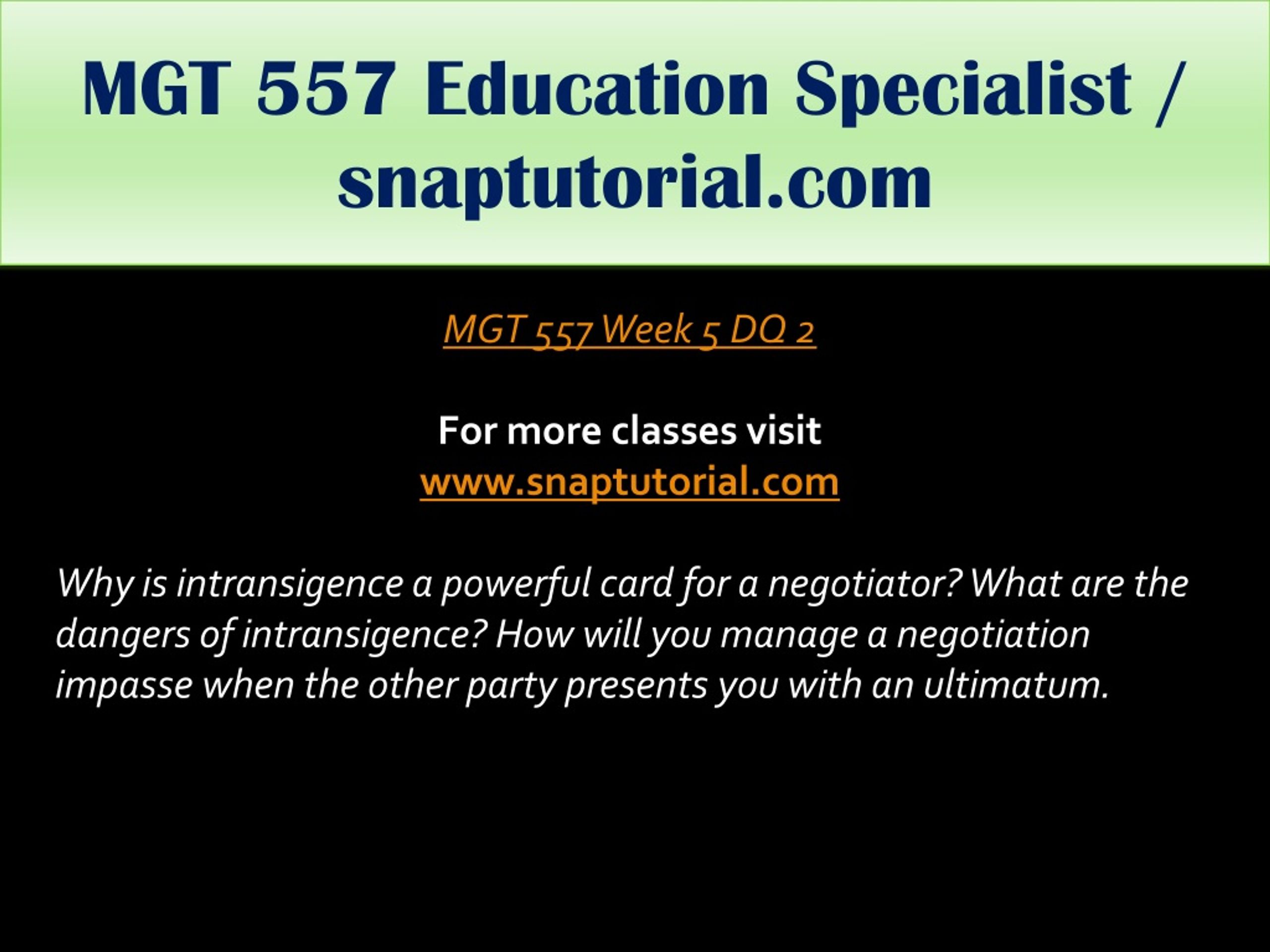 MGT 557 Education Specialist / snaptutorial.com

MGT 557 Week 5 DQ 2

For more classes visit
www.snaptutorial.com

Why is intransigence a powerful card for a negotiator? What are the dangers of intransigence? How will you manage a negotiation impasse when the other party presents you with an ultimatum.